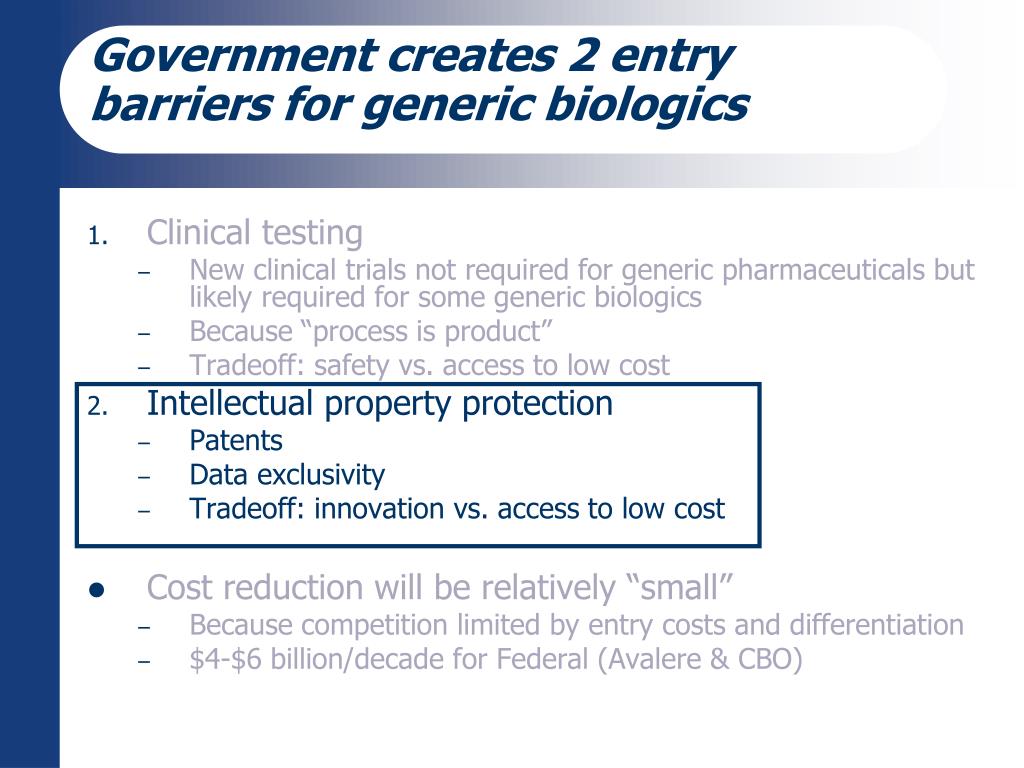 Government creates 2 entry barriers for generic biologics

1. Clinical testing
– New clinical trials not required for generic pharmaceuticals but likely required for some generic biologics
– Because “process is product”
– Tradeoff: safety vs. access to low cost

2. Intellectual property protection
– Patents
– Data exclusivity
– Tradeoff: innovation vs. access to low cost

● Cost reduction will be relatively “small”
– Because competition limited by entry costs and differentiation
– \$4-\$6 billion/decade for Federal (Avalere & CBO)